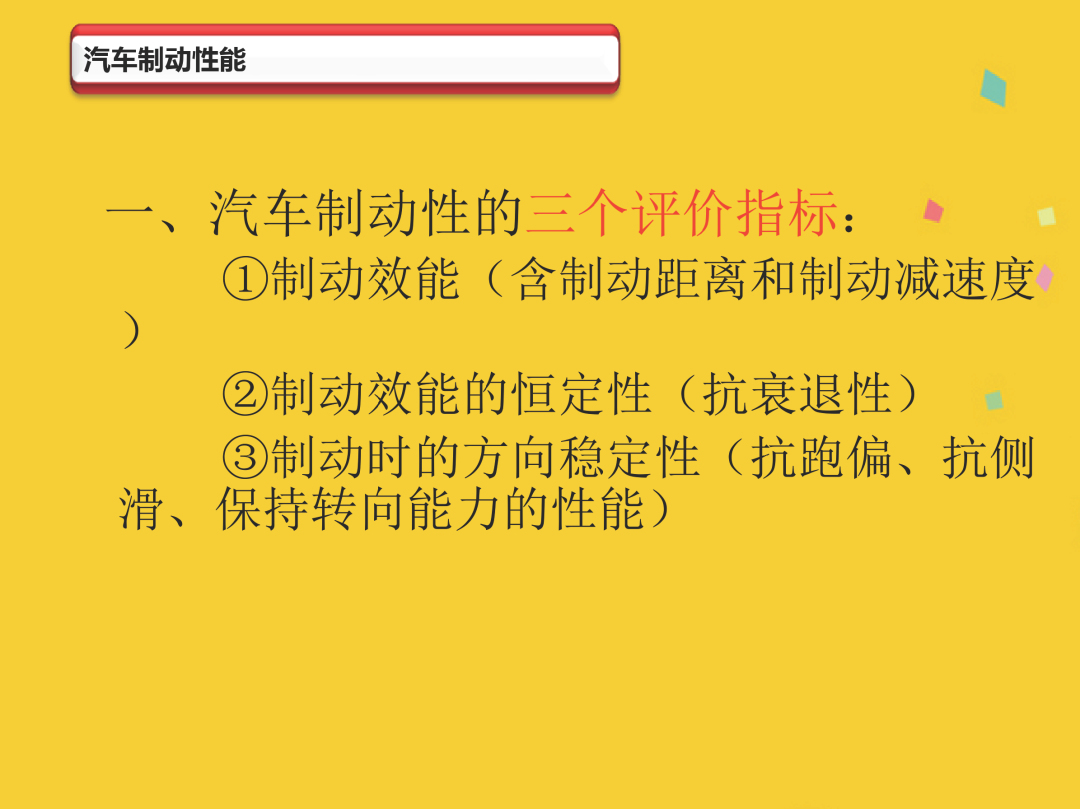 汽车制动性能

一、汽车制动性的三个评价指标：

①制动效能（含制动距离和制动减速度）

②制动效能的恒定性（抗衰退性）

③制动时的方向稳定性（抗跑偏、抗侧滑、保持转向能力的性能）